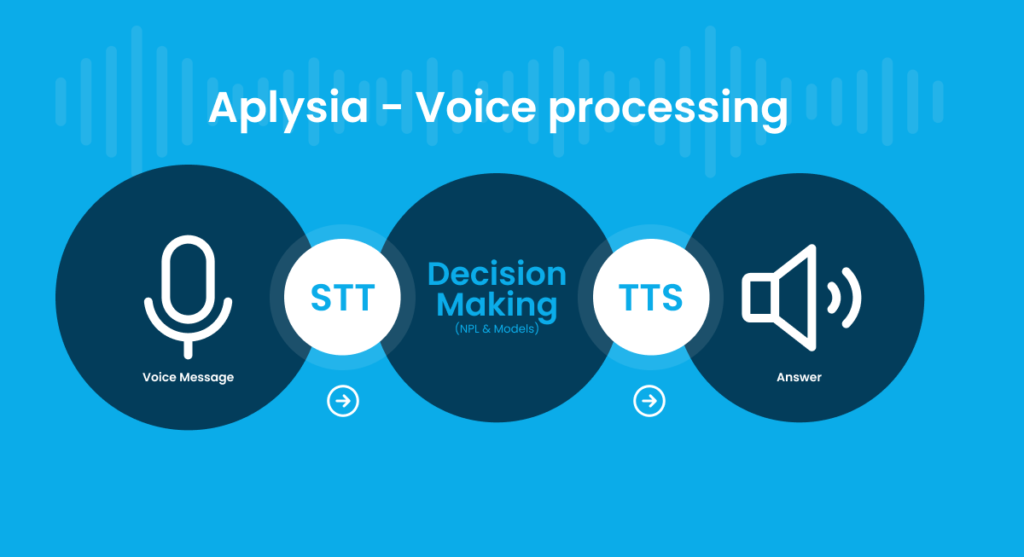 Aplysia - Voice processing

Voice Message

STT

Decision Making
(NPL & Models)

TTS

Answer